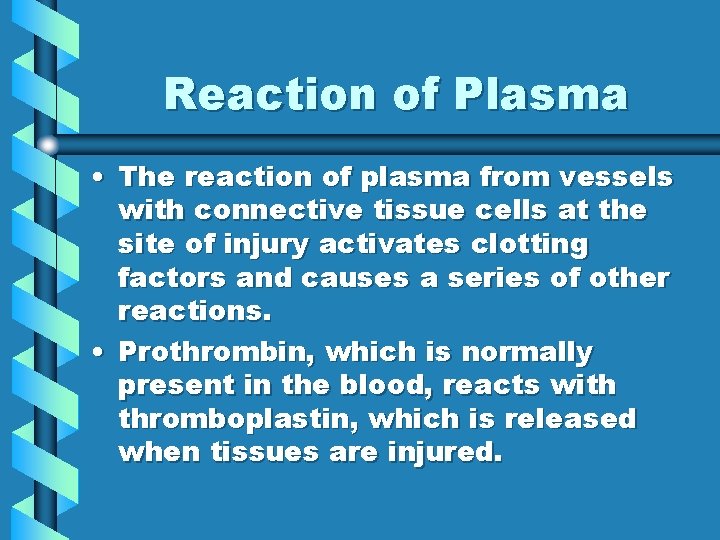 Reaction of Plasma

• The reaction of plasma from vessels with connective tissue cells at the site of injury activates clotting factors and causes a series of other reactions.

• Prothrombin, which is normally present in the blood, reacts with thromboplastin, which is released when tissues are injured.